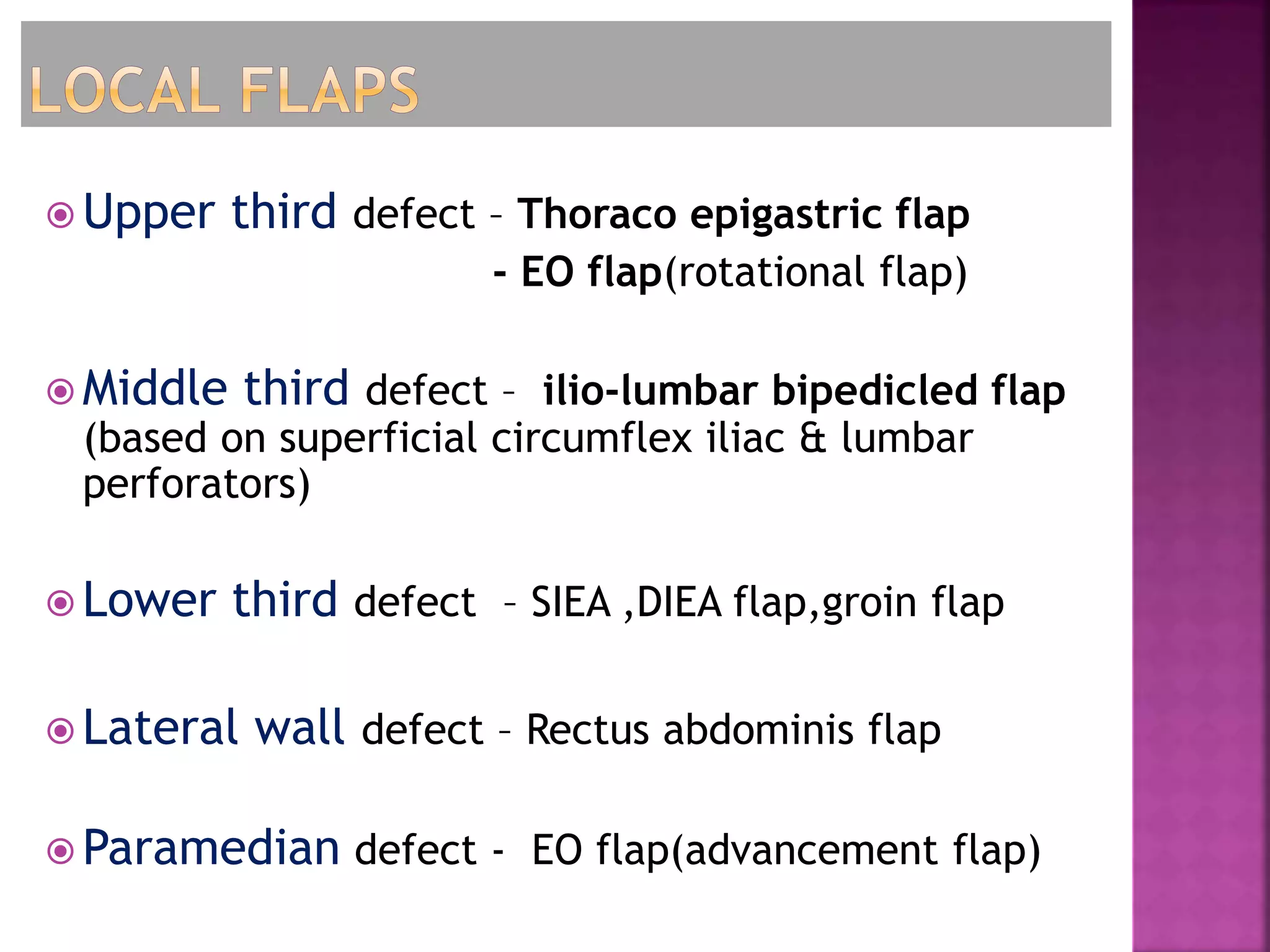 LOCAL FLAPS

Upper third defect – Thoraco epigastric flap
- EO flap(rotational flap)

Middle third defect – ilio-lumbar bipedicled flap (based on superficial circumflex iliac & lumbar perforators)

Lower third defect – SIEA ,DIEA flap,groin flap

Lateral wall defect – Rectus abdominis flap

Paramedian defect - EO flap(advancement flap)